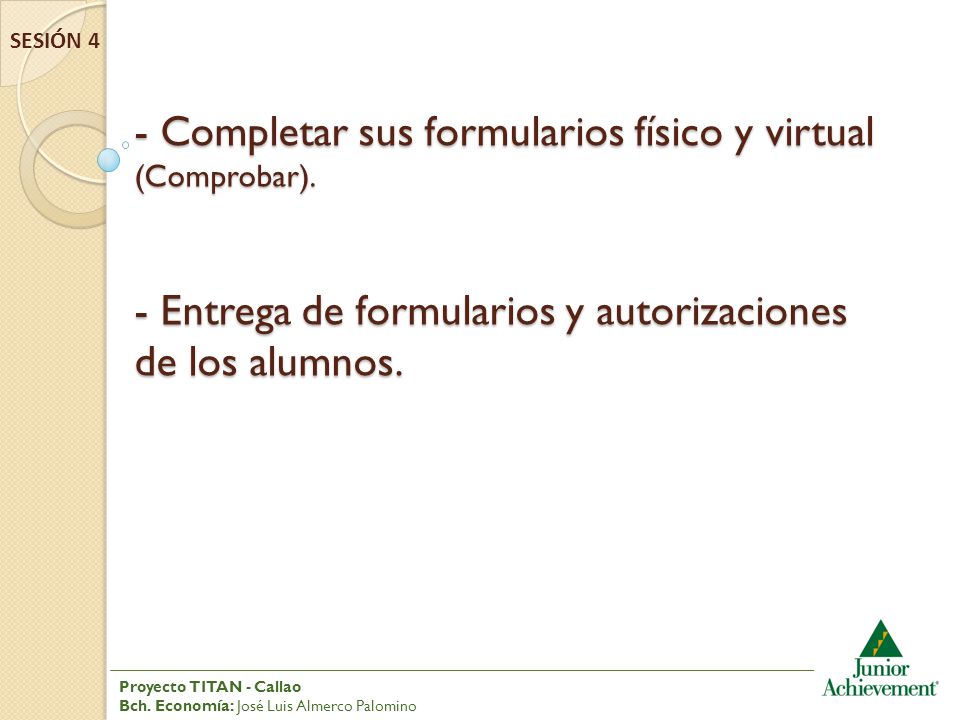 SESIÓN 4

- Completar sus formularios físico y virtual (Comprobar).

- Entrega de formularios y autorizaciones de los alumnos.

Proyecto TITAN - Callao
Bch. Economía: José Luis Almerco Palomino

Junior Achievement®